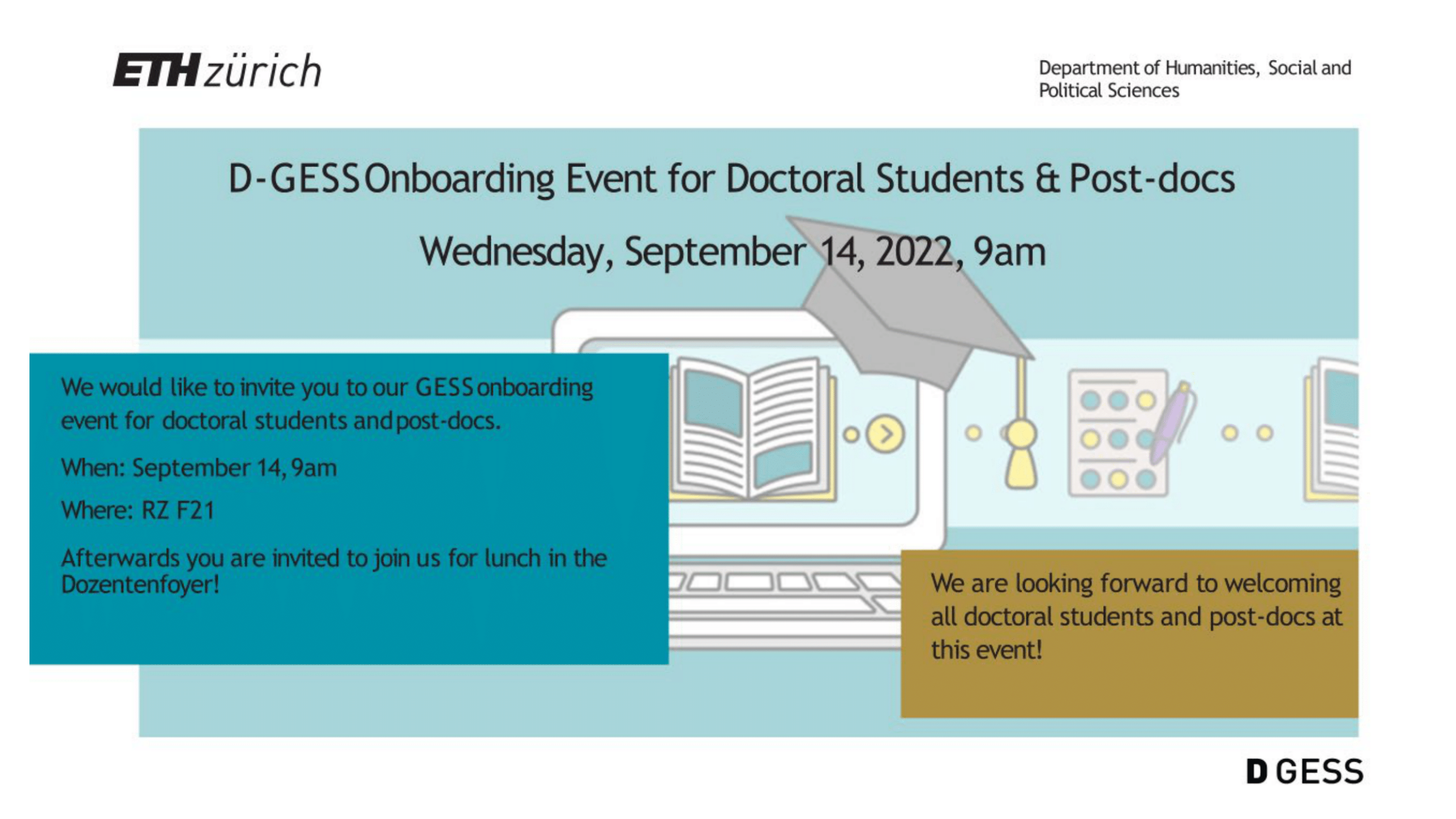 ETH zürich

Department of Humanities, Social and Political Sciences

D-GESS Onboarding Event for Doctoral Students & Post-docs

Wednesday, September 14, 2022, 9am

We would like to invite you to our GESS onboarding event for doctoral students and post-docs.

When: September 14, 9am

Where: RZ F21

Afterwards you are invited to join us for lunch in the Dozentenfoyer!

We are looking forward to welcoming all doctoral students and post-docs at this event!

D GESS